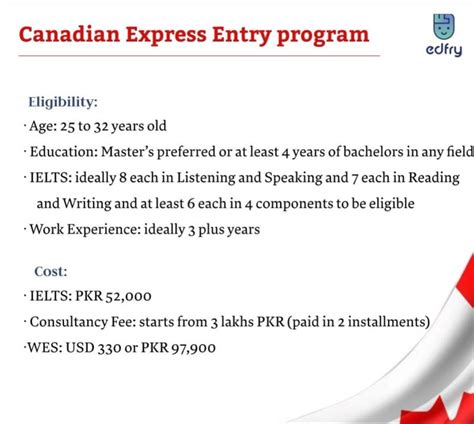 Canadian Express Entry program

edfry

Eligibility:

· Age: 25 to 32 years old

· Education: Master's preferred or at least 4 years of bachelors in any field

· IELTS: ideally 8 each in Listening and Speaking and 7 each in Reading and Writing and at least 6 each in 4 components to be eligible

· Work Experience: ideally 3 plus years

Cost:

· IELTS: PKR 52,000

· Consultancy Fee: starts from 3 lakhs PKR (paid in 2 installments)

·WES: USD 330 or PKR 97,900